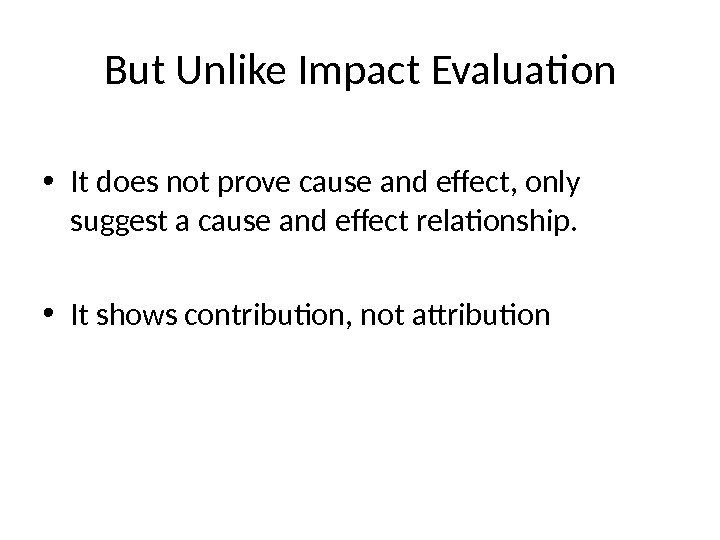 But Unlike Impact Evaluation

• It does not prove cause and effect, only suggest a cause and effect relationship.

• It shows contribution, not attribution